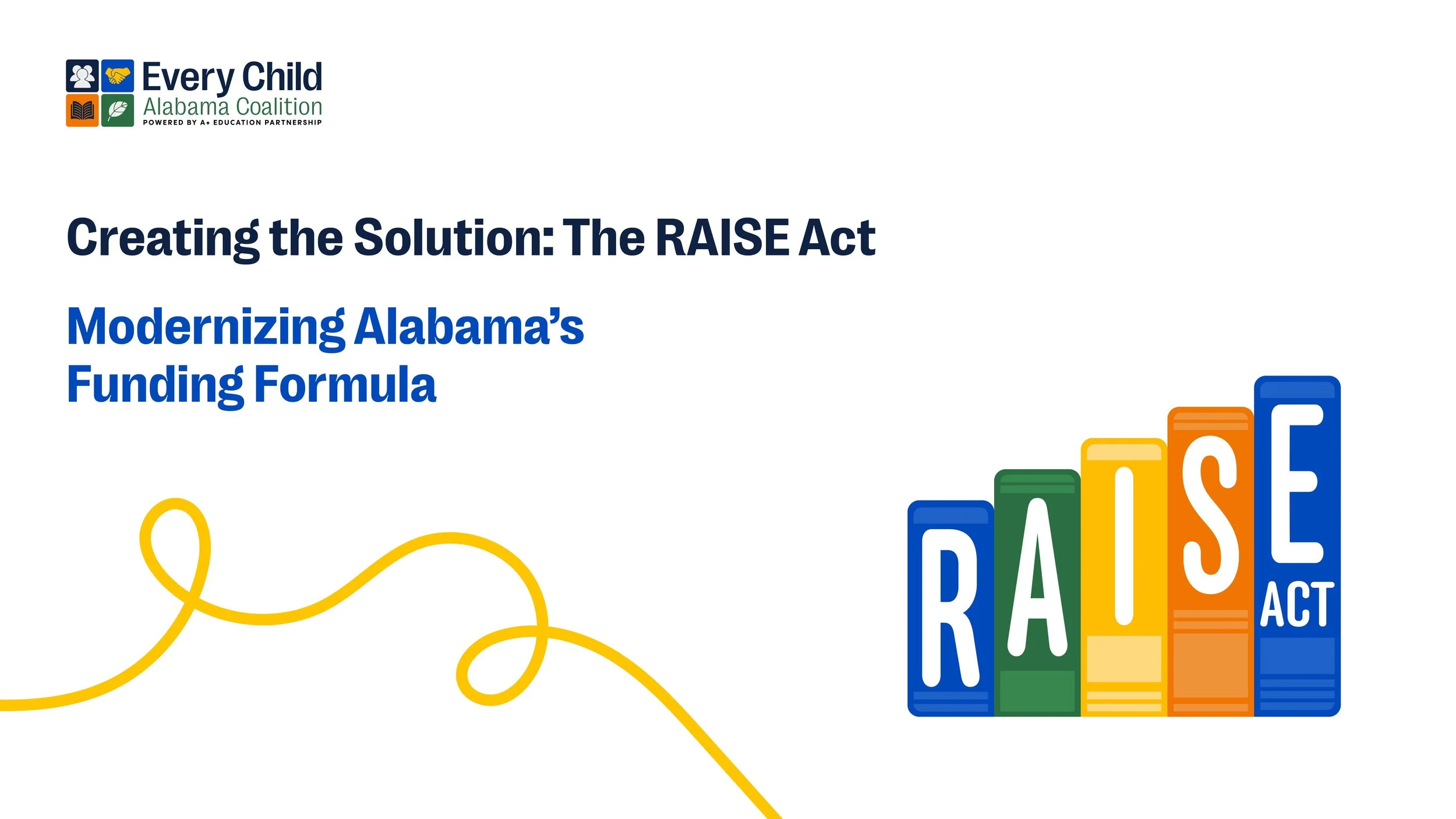 Every Child
Alabama Coalition
POWERED BY A+ EDUCATION PARTNERSHIP

Creating the Solution: The RAISE Act

Modernizing Alabama's Funding Formula

RAISE
ACT